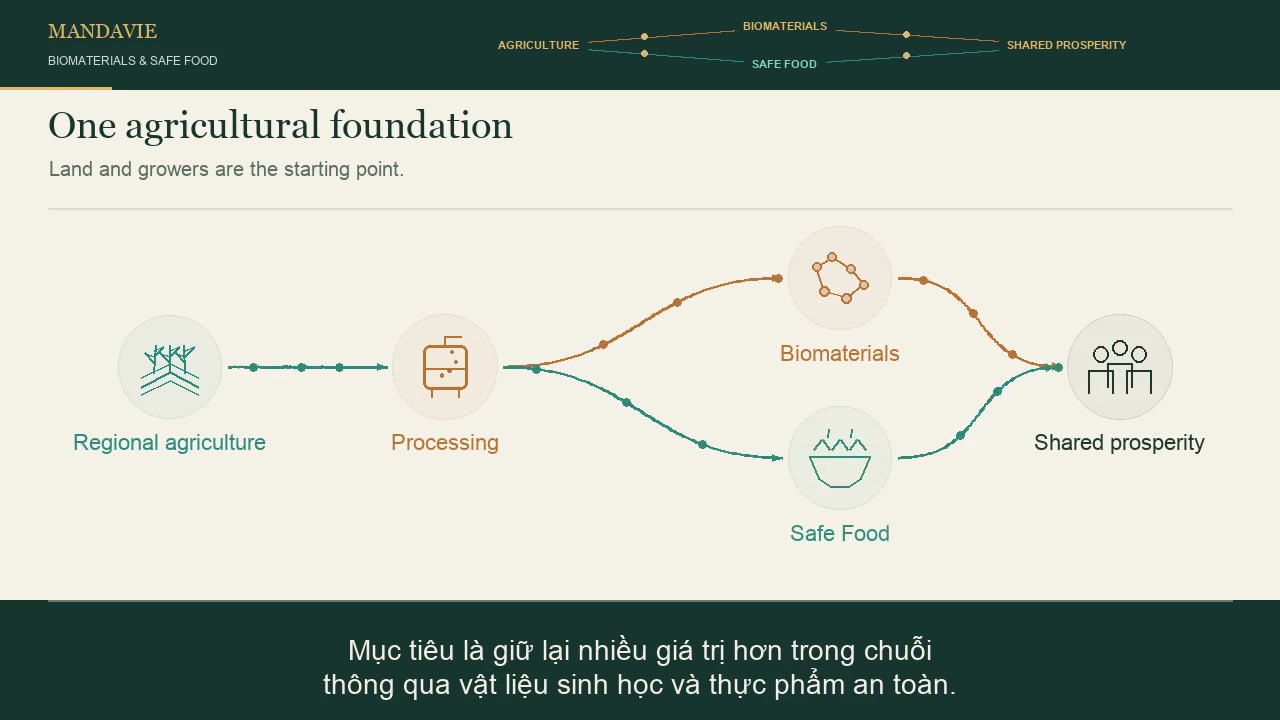 MANDAVIE
BIOMATERIALS & SAFE FOOD

AGRICULTURE
BIOMATERIALS
SAFE FOOD
SHARED PROSPERITY

One agricultural foundation

Land and growers are the starting point.

Regional agriculture

Processing

Biomaterials

Safe Food

Shared prosperity

Mục tiêu là giữ lại nhiều giá trị hơn trong chuỗi thông qua vật liệu sinh học và thực phẩm an toàn.